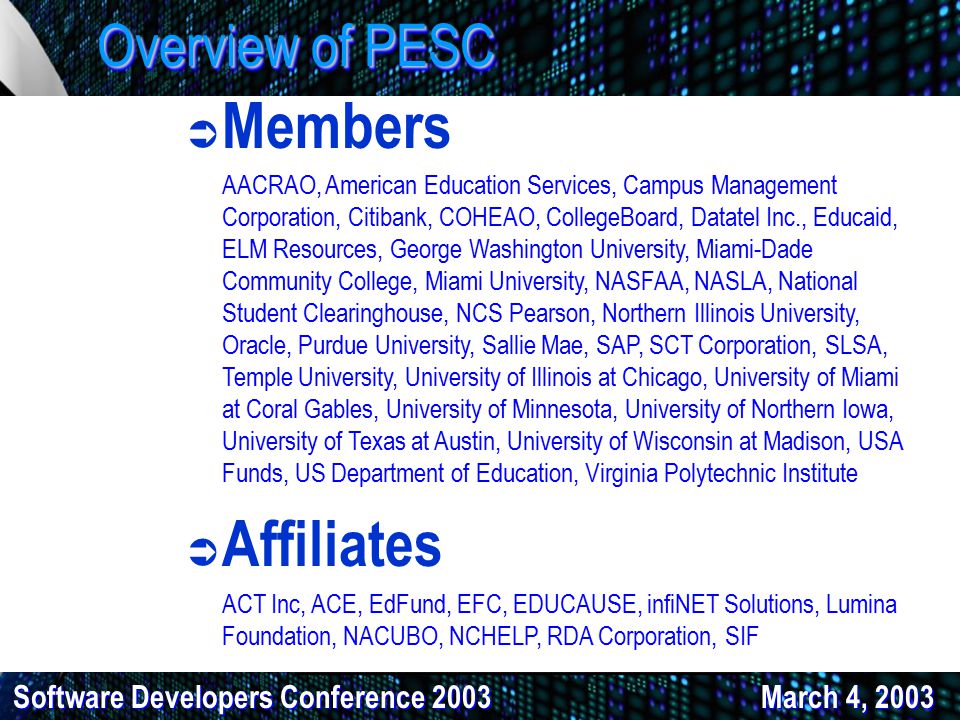 Overview of PESC

➲ Members

AACRAO, American Education Services, Campus Management Corporation, Citibank, COHEAO, CollegeBoard, Datatel Inc., Educaid, ELM Resources, George Washington University, Miami-Dade Community College, Miami University, NASFAA, NASLA, National Student Clearinghouse, NCS Pearson, Northern Illinois University, Oracle, Purdue University, Sallie Mae, SAP, SCT Corporation, SLSA, Temple University, University of Illinois at Chicago, University of Miami at Coral Gables, University of Minnesota, University of Northern Iowa, University of Texas at Austin, University of Wisconsin at Madison, USA Funds, US Department of Education, Virginia Polytechnic Institute

➲ Affiliates

ACT Inc, ACE, EdFund, EFC, EDUCAUSE, infiNET Solutions, Lumina Foundation, NACUBO, NCHELP, RDA Corporation, SIF

Software Developers Conference 2003

March 4, 2003